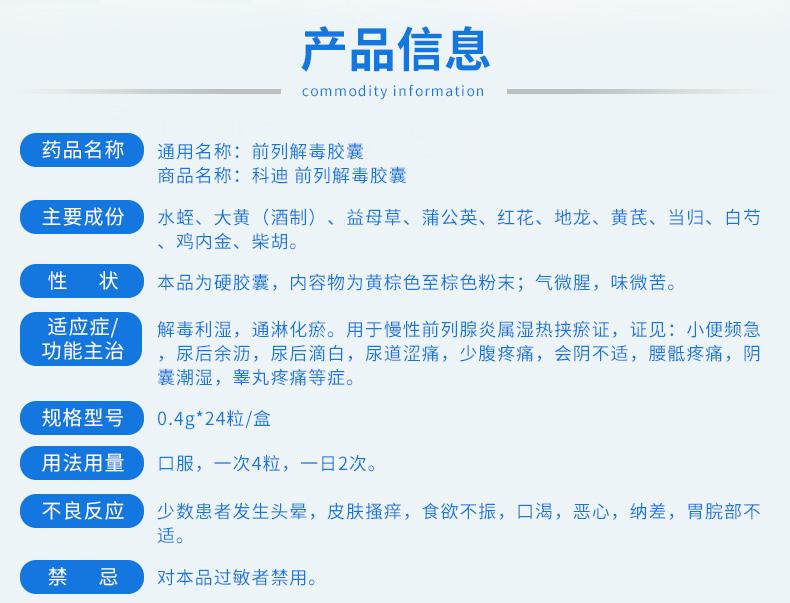 产品信息
commodity information

药品名称 通用名称：前列解毒胶囊
商品名称：科迪 前列解毒胶囊

主要成份 水蛭、大黄（酒制）、益母草、蒲公英、红花、地龙、黄芪、当归、白芍、鸡内金、柴胡。

性　状 本品为硬胶囊，内容物为黄棕色至棕色粉末；气微腥，味微苦。

适应症/功能主治 解毒利湿，通淋化瘀。用于慢性前列腺炎属湿热挟瘀证，证见：小便频急，尿后余沥，尿后滴白，尿道涩痛，少腹疼痛，会阴不适，腰骶疼痛，阴囊潮湿，睾丸疼痛等症。

规格型号 0.4g*24粒/盒

用法用量 口服，一次4粒，一日2次。

不良反应 少数患者发生头晕，皮肤搔痒，食欲不振，口渴，恶心，纳差，胃脘部不适。

禁　忌 对本品过敏者禁用。